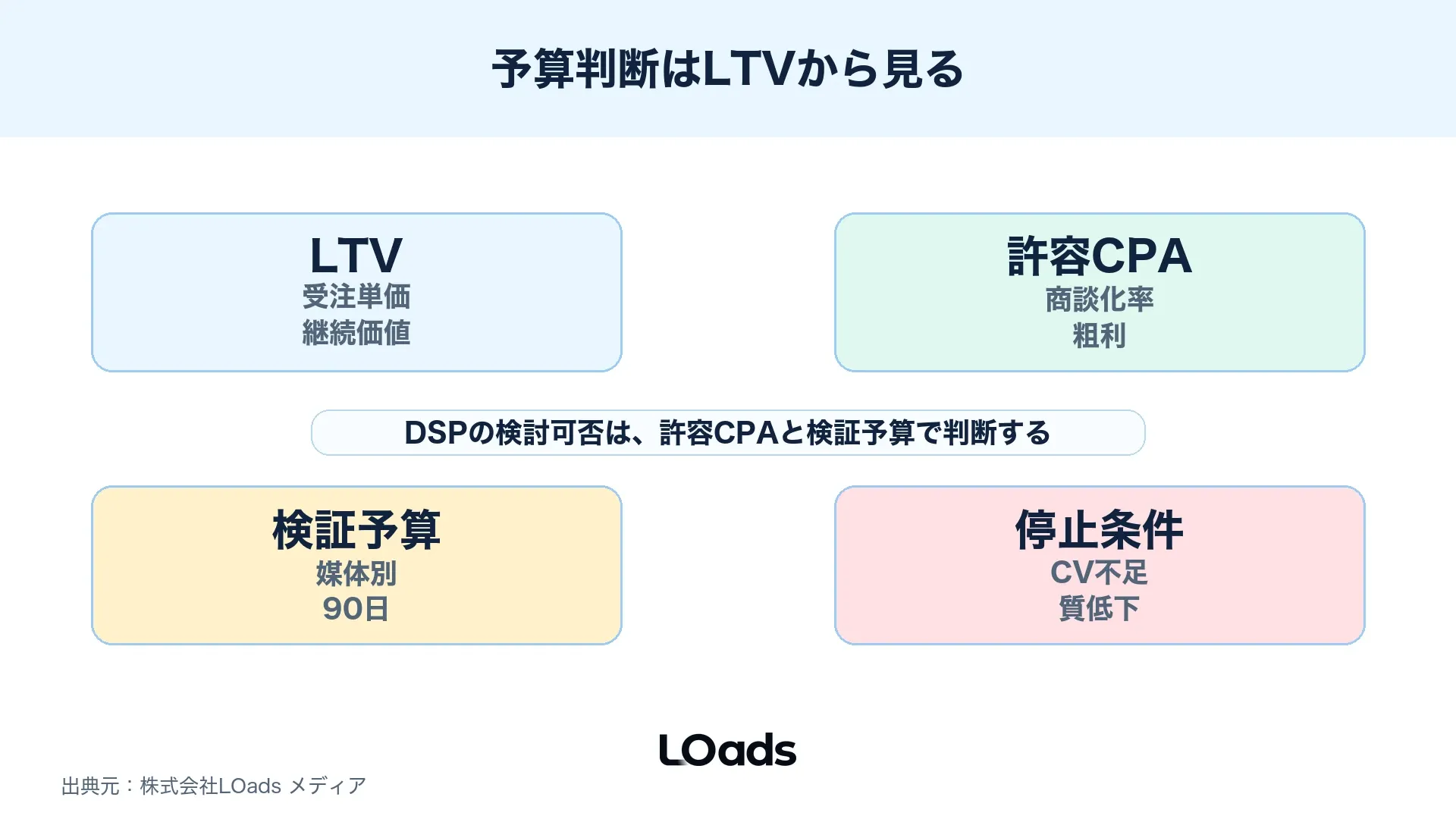 予算判断はLTVから見る

LTV
受注単価
継続価値

許容CPA
商談化率
粗利

DSPの検討可否は、許容CPAと検証予算で判断する

検証予算
媒体別
90日

停止条件
CV不足
質低下

LOads

出典元：株式会社LOads メディア